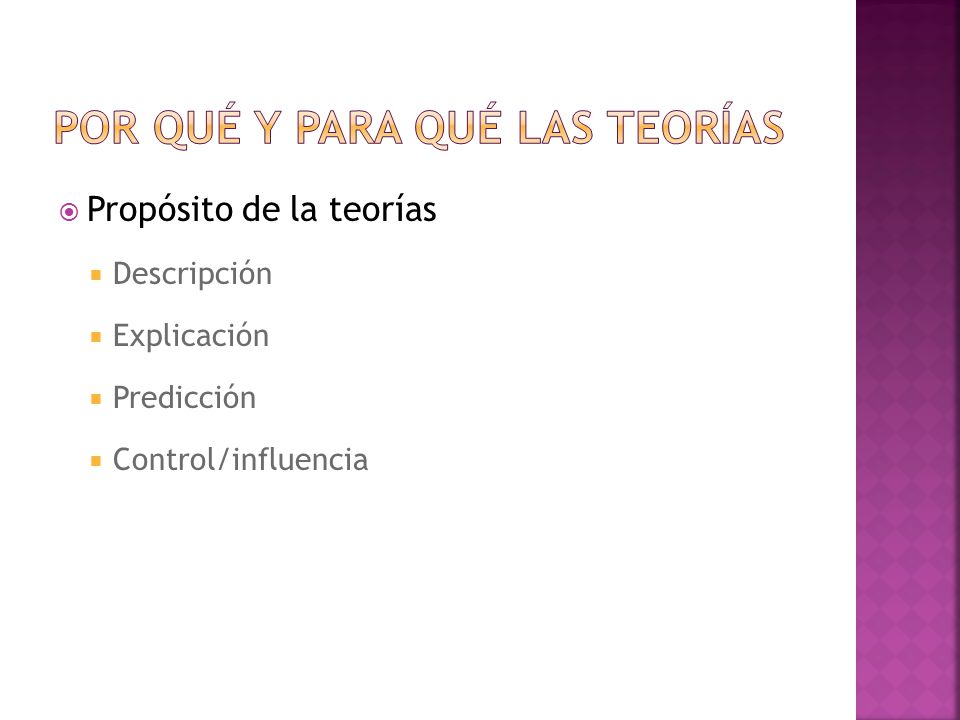 POR QUÉ Y PARA QUÉ LAS TEORÍAS

Propósito de la teorías

Descripción

Explicación

Predicción

Control/influencia